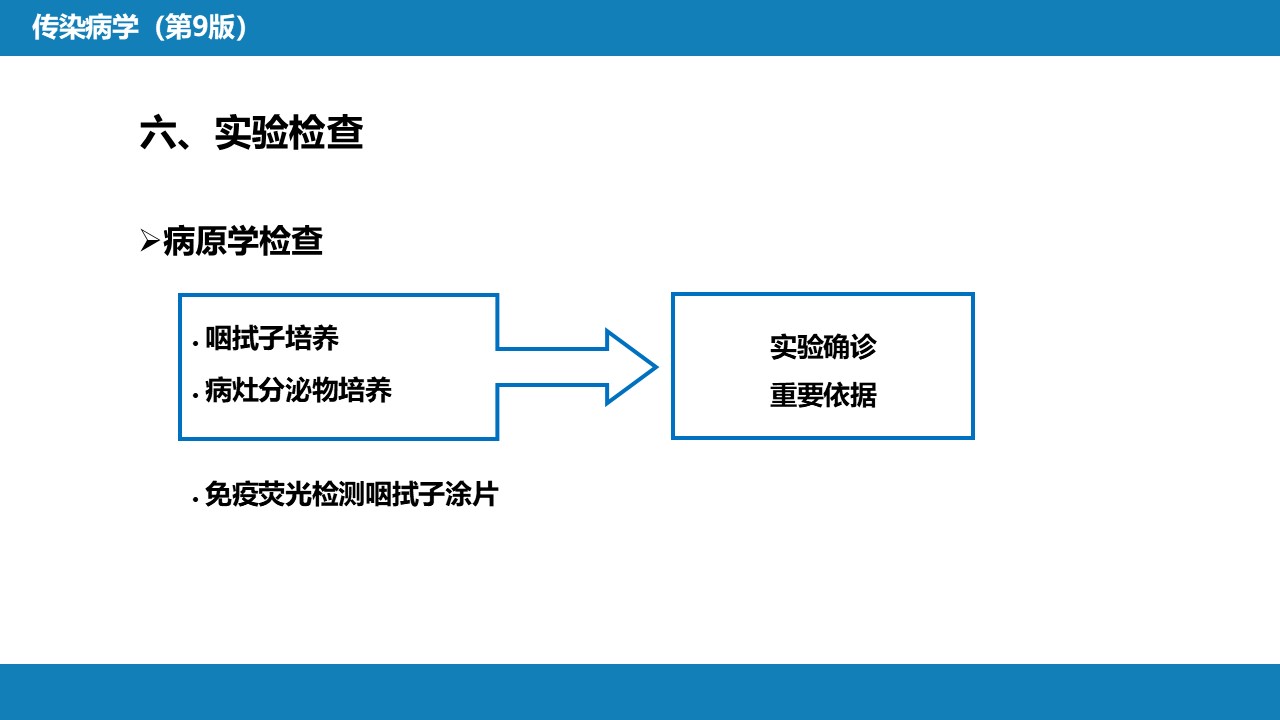 传染病学（第9版）

六、实验检查

➢病原学检查

• 咽拭子培养
• 病灶分泌物培养

实验确诊
重要依据

• 免疫荧光检测咽拭子涂片